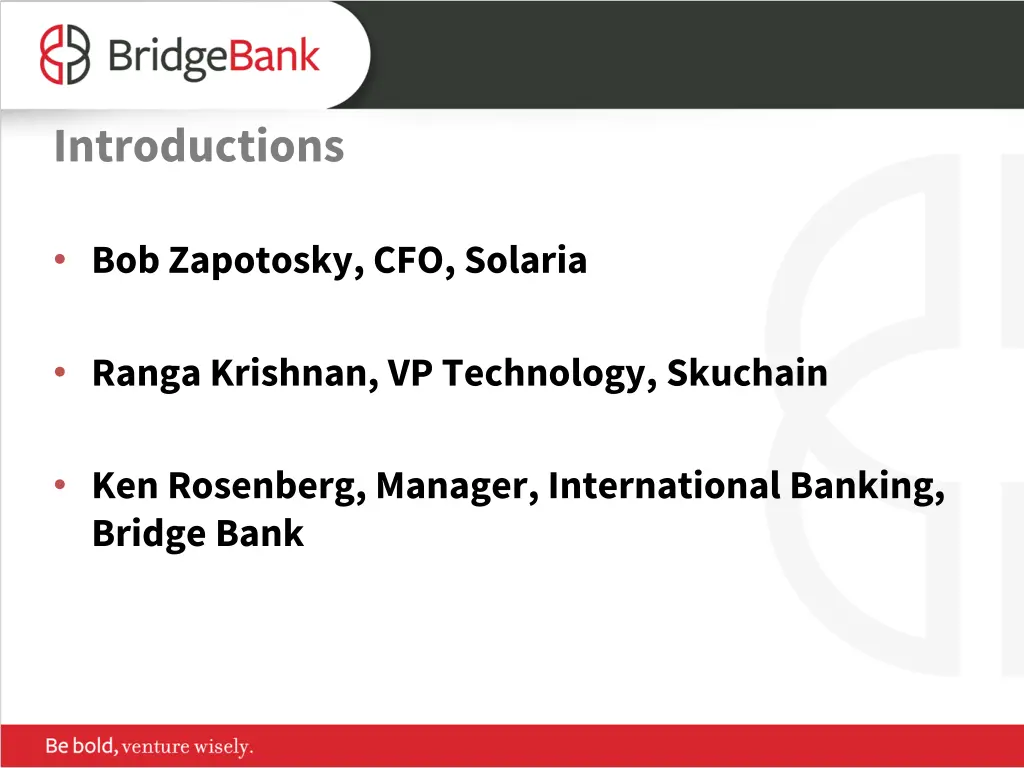 BridgeBank

Introductions

• Bob Zapotosky, CFO, Solaria

• Ranga Krishnan, VP Technology, Skuchain

• Ken Rosenberg, Manager, International Banking, Bridge Bank

Be bold, venture wisely.